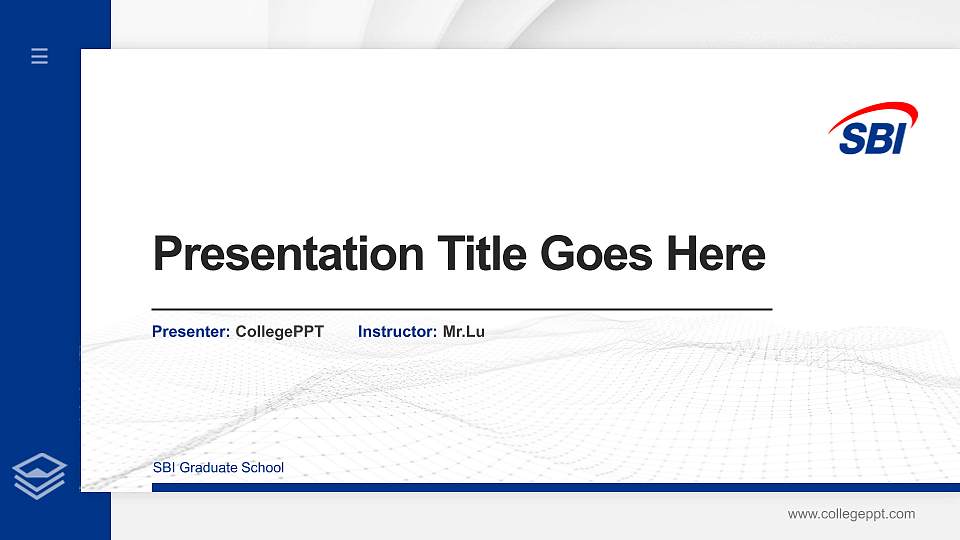 SBI

Presentation Title Goes Here

Presenter: CollegePPT Instructor: Mr.Lu

SBI Graduate School

www.collegeppt.com